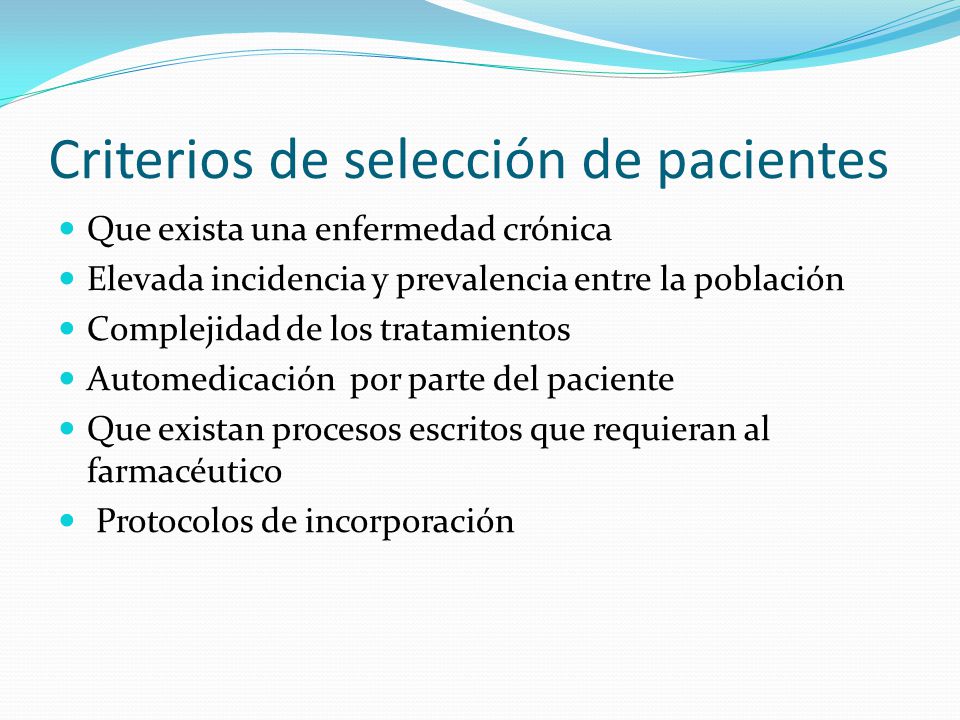 Criterios de selección de pacientes

- Que exista una enfermedad crónica
- Elevada incidencia y prevalencia entre la población
- Complejidad de los tratamientos
- Automedicación por parte del paciente
- Que existan procesos escritos que requieran al farmacéutico
- Protocolos de incorporación